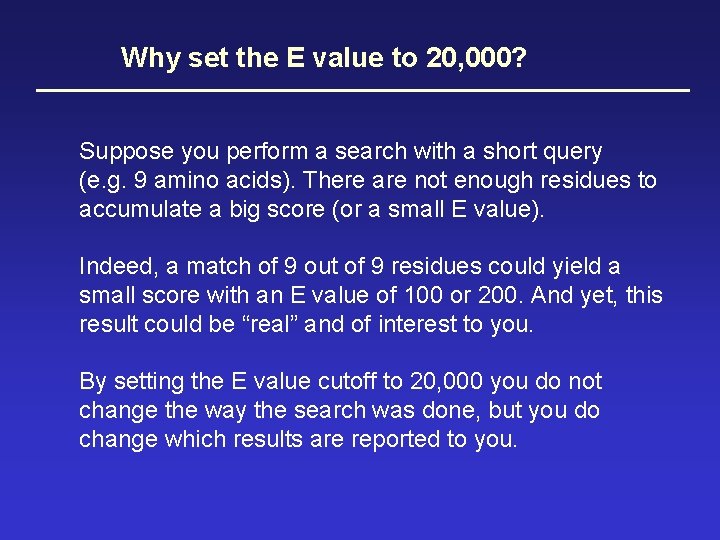 Why set the E value to 20,000?

Suppose you perform a search with a short query (e.g. 9 amino acids). There are not enough residues to accumulate a big score (or a small E value).

Indeed, a match of 9 out of 9 residues could yield a small score with an E value of 100 or 200. And yet, this result could be "real" and of interest to you.

By setting the E value cutoff to 20,000 you do not change the way the search was done, but you do change which results are reported to you.